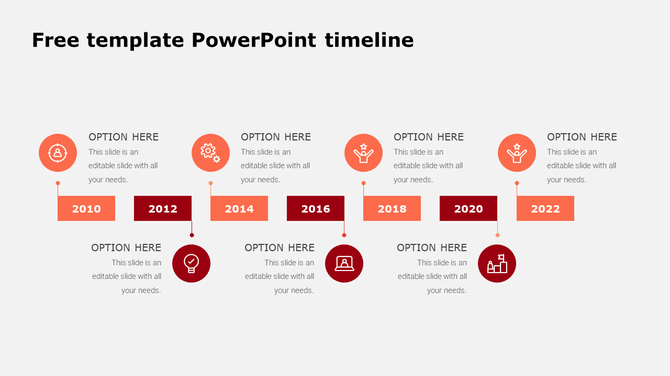 Free template PowerPoint timeline

OPTION HERE
This slide is an editable slide with all your needs.

OPTION HERE
This slide is an editable slide with all your needs.

OPTION HERE
This slide is an editable slide with all your needs.

OPTION HERE
This slide is an editable slide with all your needs.

2010 2012 2014 2016 2018 2020 2022

OPTION HERE
This slide is an editable slide with all your needs.

OPTION HERE
This slide is an editable slide with all your needs.

OPTION HERE
This slide is an editable slide with all your needs.